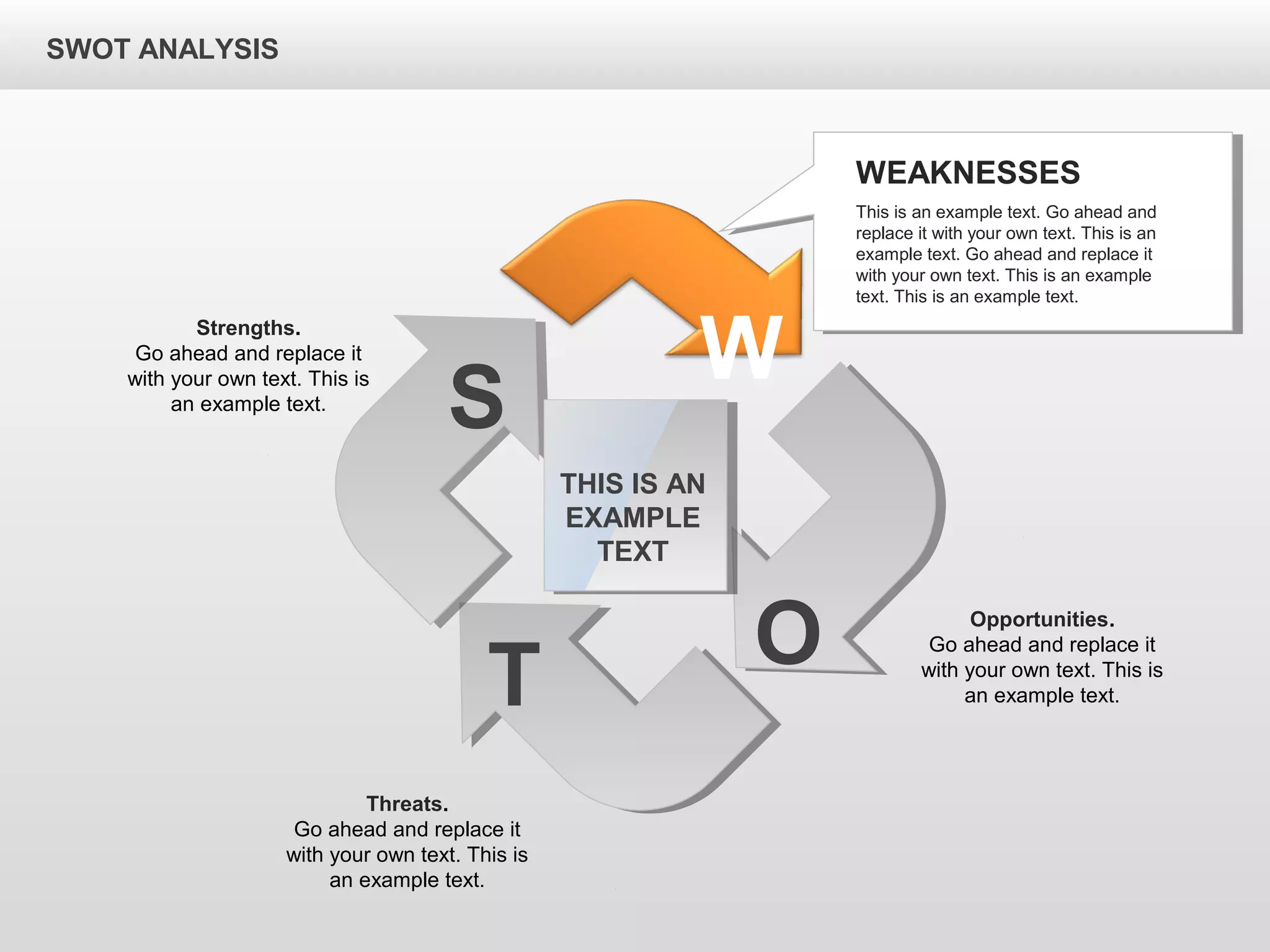 SWOT ANALYSIS

WEAKNESSES

This is an example text. Go ahead and replace it with your own text. This is an example text. Go ahead and replace it with your own text. This is an example text. This is an example text.

Strengths.
Go ahead and replace it with your own text. This is an example text.

S

W

THIS IS AN EXAMPLE TEXT

O

T

Opportunities.
Go ahead and replace it with your own text. This is an example text.

Threats.
Go ahead and replace it with your own text. This is an example text.